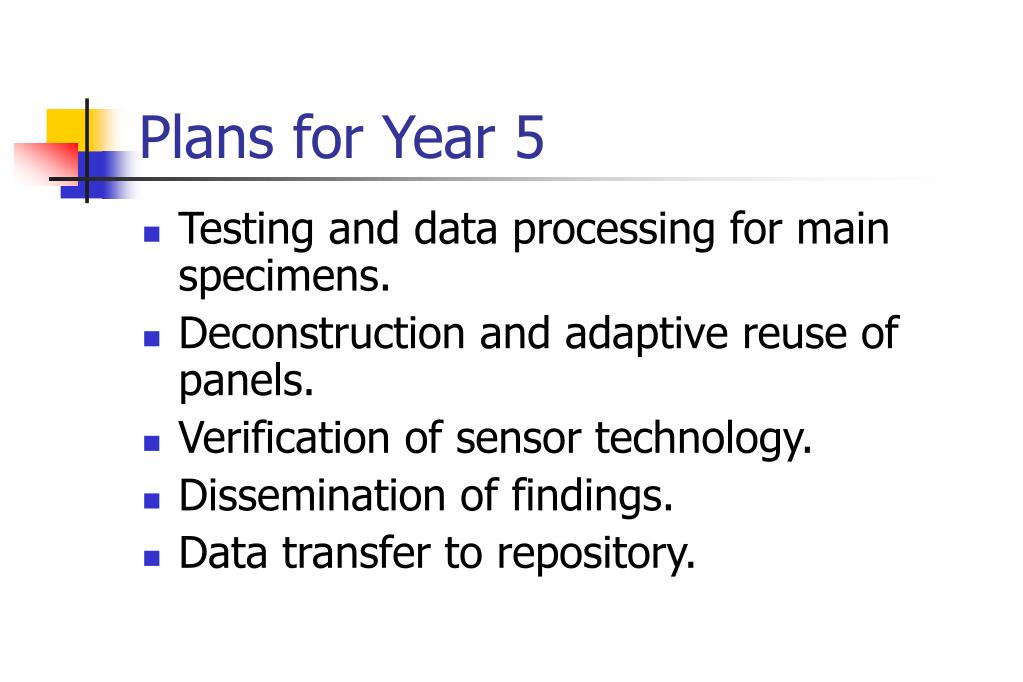 Plans for Year 5

- Testing and data processing for main specimens.
- Deconstruction and adaptive reuse of panels.
- Verification of sensor technology.
- Dissemination of findings.
- Data transfer to repository.